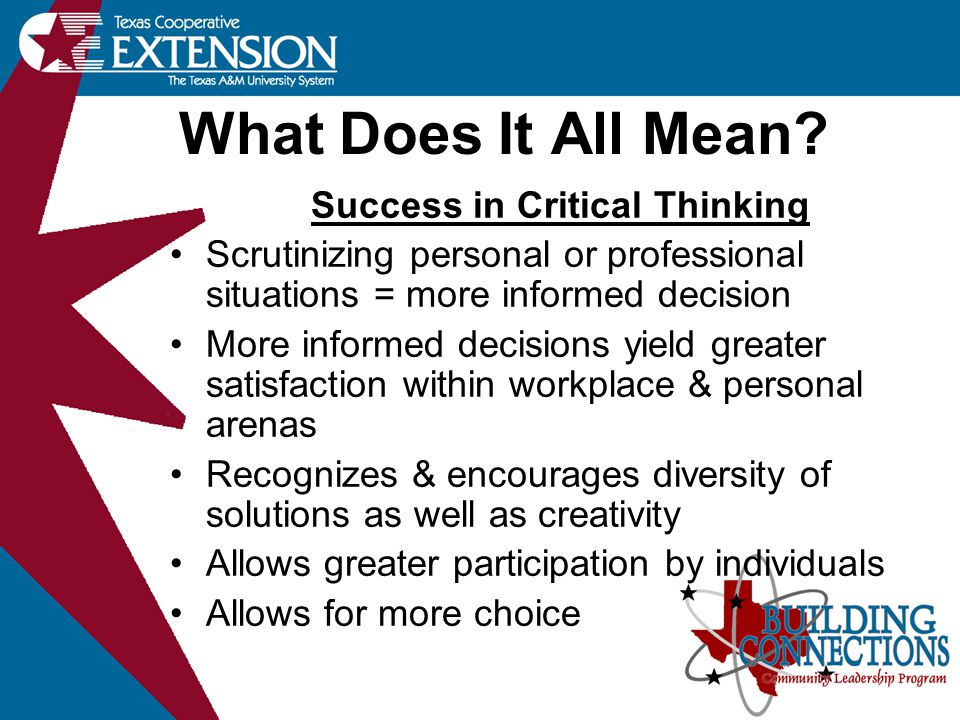 Texas Cooperative
EXTENSION
The Texas A&M University System

What Does It All Mean?

Success in Critical Thinking

• Scrutinizing personal or professional situations = more informed decision
• More informed decisions yield greater satisfaction within workplace & personal arenas
• Recognizes & encourages diversity of solutions as well as creativity
• Allows greater participation by individuals
• Allows for more choice

BUILDING CONNECTIONS
Community Leadership Program